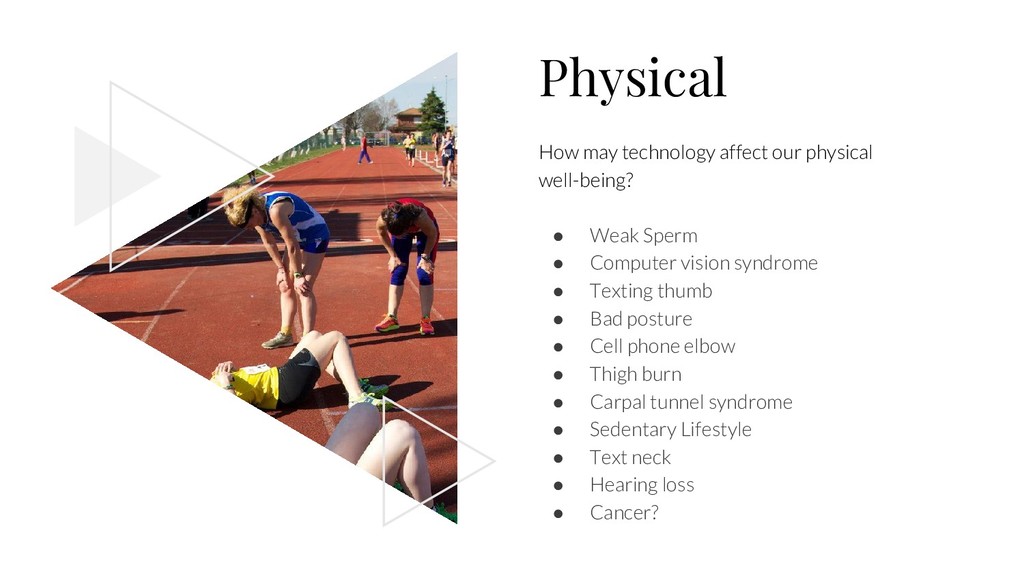 Physical

How may technology affect our physical well-being?

● Weak Sperm
● Computer vision syndrome
● Texting thumb
● Bad posture
● Cell phone elbow
● Thigh burn
● Carpal tunnel syndrome
● Sedentary Lifestyle
● Text neck
● Hearing loss
● Cancer?